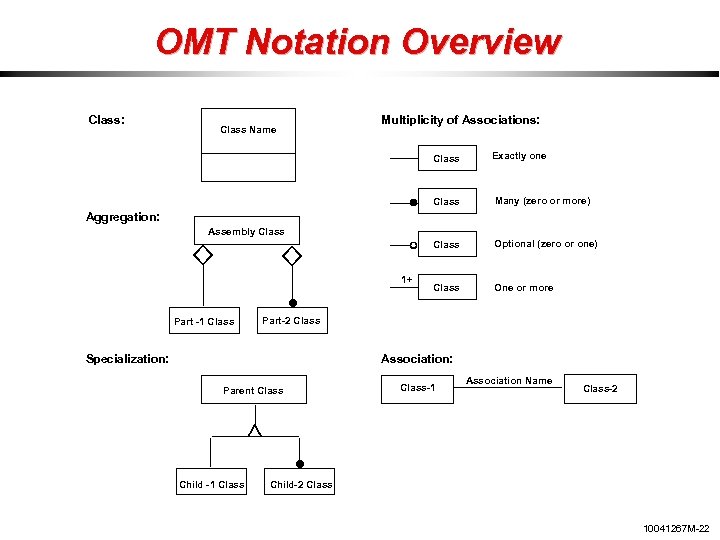 OMT Notation Overview

Class:

Class Name

Aggregation:

Assembly Class

Part -1 Class

Part-2 Class

Specialization:

Parent Class

Child -1 Class

Child-2 Class

Multiplicity of Associations:

Class

Exactly one

Class

Many (zero or more)

Class

Optional (zero or one)

1+

Class

One or more

Association:

Class-1

Association Name

Class-2

10041267M-22